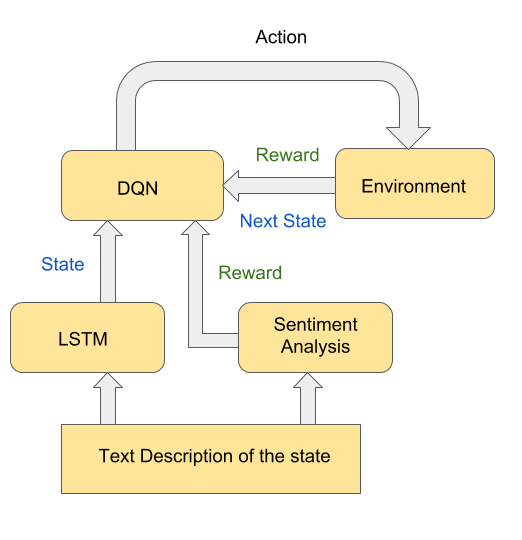 Action

Reward

DQN

Environment

Next State

State

Reward

LSTM

Sentiment Analysis

Text Description of the state